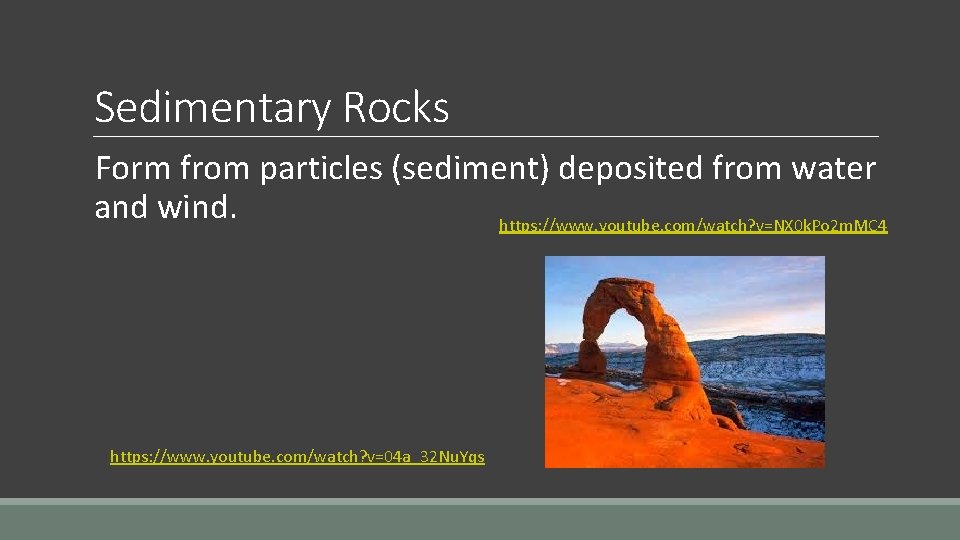 Sedimentary Rocks

Form from particles (sediment) deposited from water and wind.

https://www.youtube.com/watch?v=NX0kPo2mMC4

https://www.youtube.com/watch?v=04a_32NuYqs